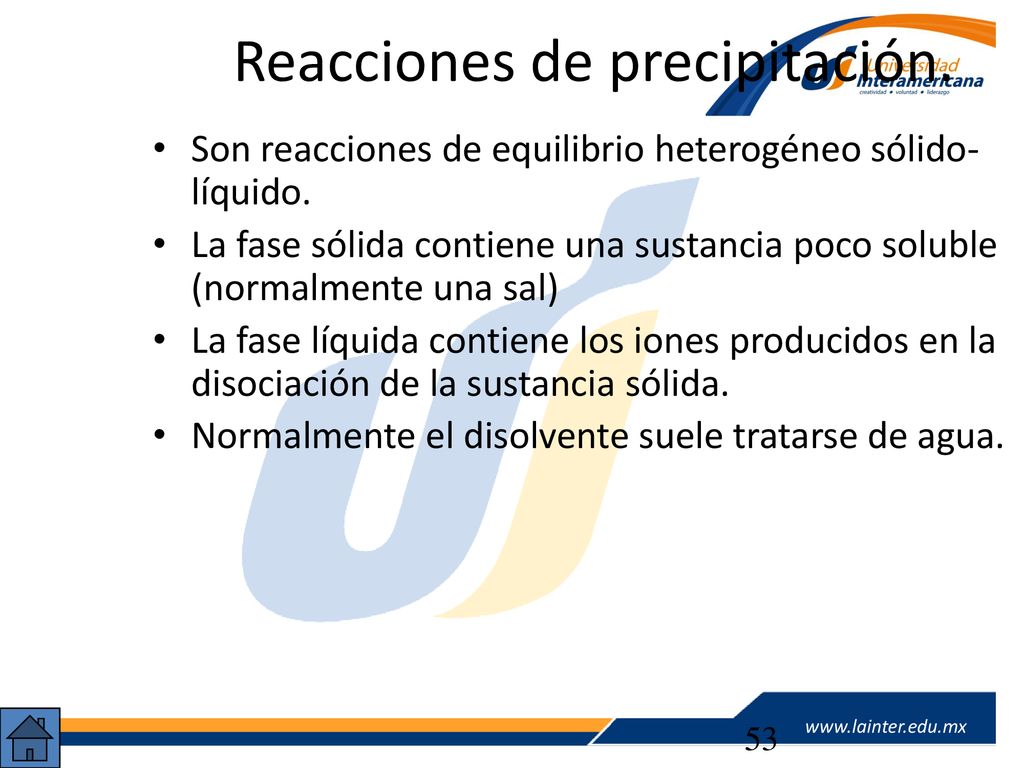 Reacciones de precipitación

Universidad Interamericana
creatividad • voluntad • liderazgo

• Son reacciones de equilibrio heterogéneo sólido-líquido.
• La fase sólida contiene una sustancia poco soluble (normalmente una sal)
• La fase líquida contiene los iones producidos en la disociación de la sustancia sólida.
• Normalmente el disolvente suele tratarse de agua.

53

www.lainter.edu.mx